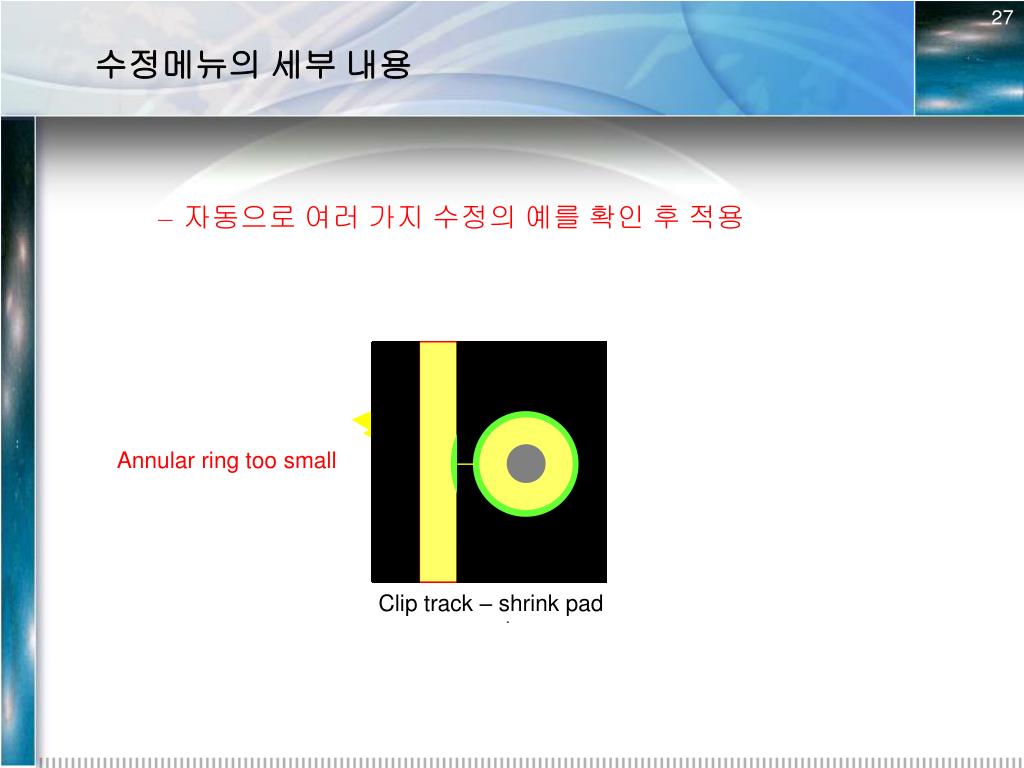 27

수정메뉴의 세부 내용

– 자동으로 여러 가지 수정의 예를 확인 후 적용

Annular ring too small

Clip track – shrink pad